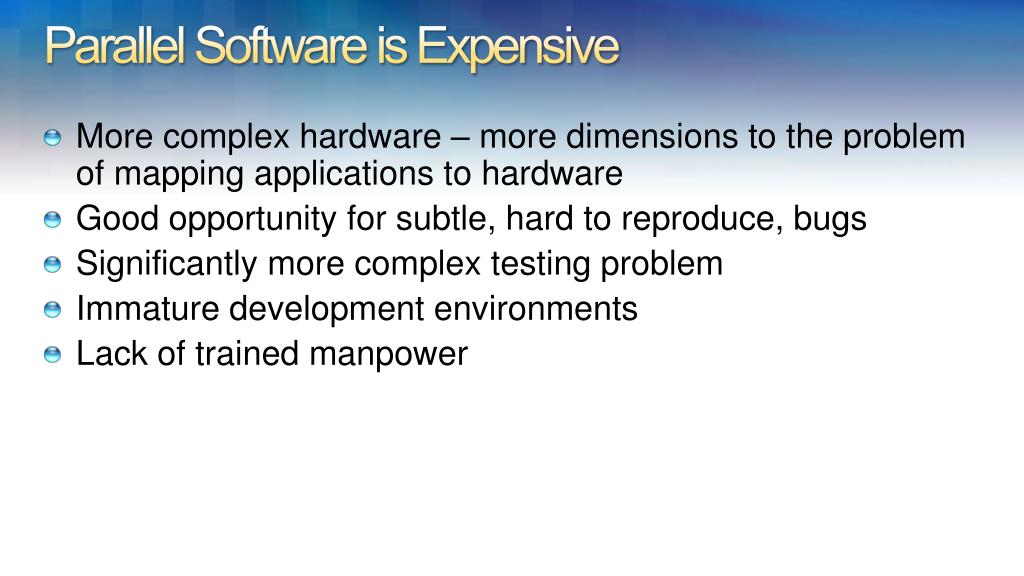 Parallel Software is Expensive

More complex hardware – more dimensions to the problem of mapping applications to hardware

Good opportunity for subtle, hard to reproduce, bugs

Significantly more complex testing problem

Immature development environments

Lack of trained manpower